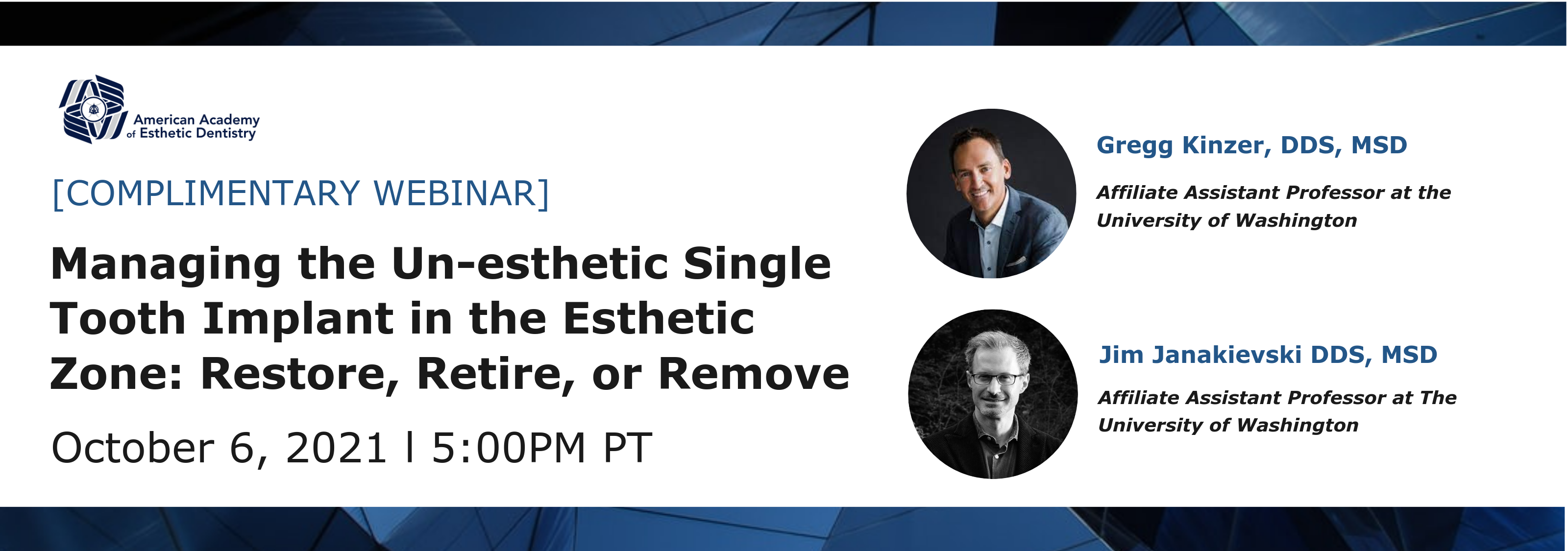 American Academy of Esthetic Dentistry

[COMPLIMENTARY WEBINAR]

Managing the Un-esthetic Single Tooth Implant in the Esthetic Zone: Restore, Retire, or Remove

October 6, 2021 l 5:00PM PT

Gregg Kinzer, DDS, MSD

Affiliate Assistant Professor at the University of Washington

Jim Janakievski DDS, MSD

Affiliate Assistant Professor at The University of Washington